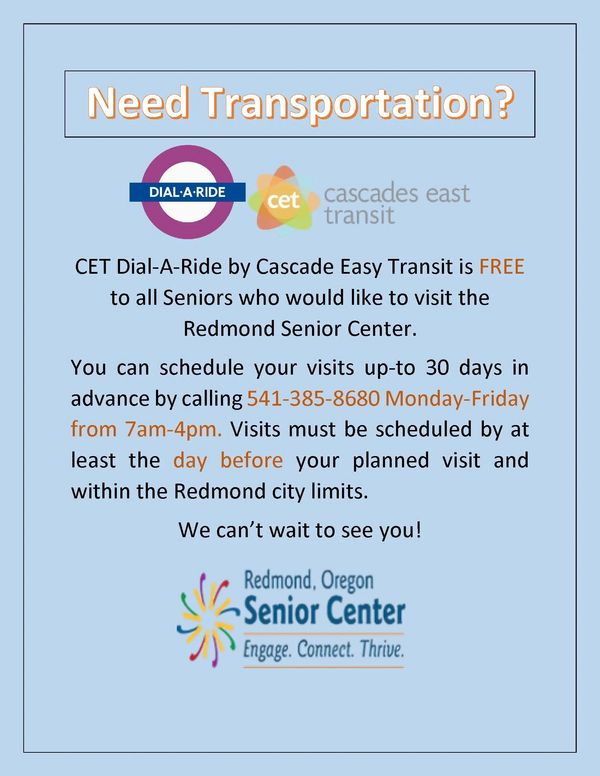 Need Transportation?

DIAL·A·RIDE

cet cascades east transit

CET Dial-A-Ride by Cascade Easy Transit is FREE to all Seniors who would like to visit the Redmond Senior Center.

You can schedule your visits up-to 30 days in advance by calling 541-385-8680 Monday-Friday from 7am-4pm. Visits must be scheduled by at least the day before your planned visit and within the Redmond city limits.

We can't wait to see you!

Redmond, Oregon
Senior Center
Engage. Connect. Thrive.